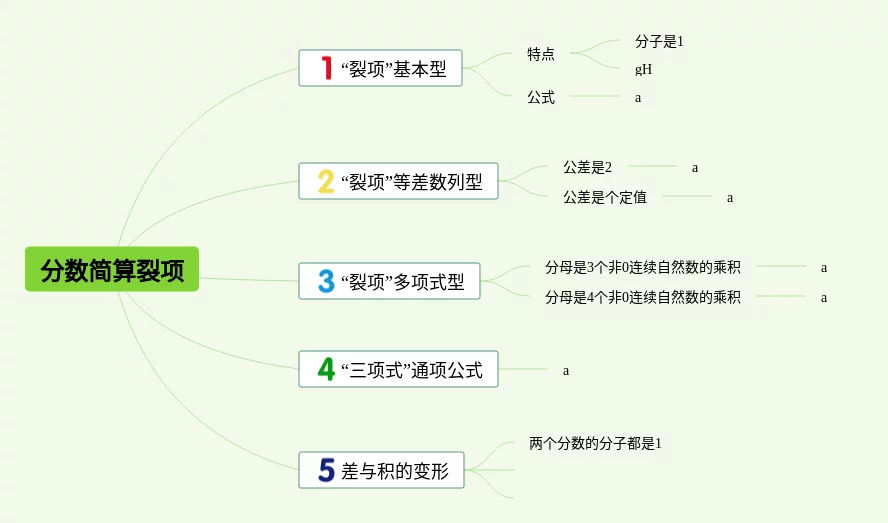 分数简算裂项

1 “裂项”基本型
特点
分子是1
gH
公式
a

2 “裂项”等差数列型
公差是2
a
公差是个定值
a

3 “裂项”多项式型
分母是3个非0连续自然数的乘积
a
分母是4个非0连续自然数的乘积
a

4 “三项式”通项公式
a

5 差与积的变形
两个分数的分子都是1